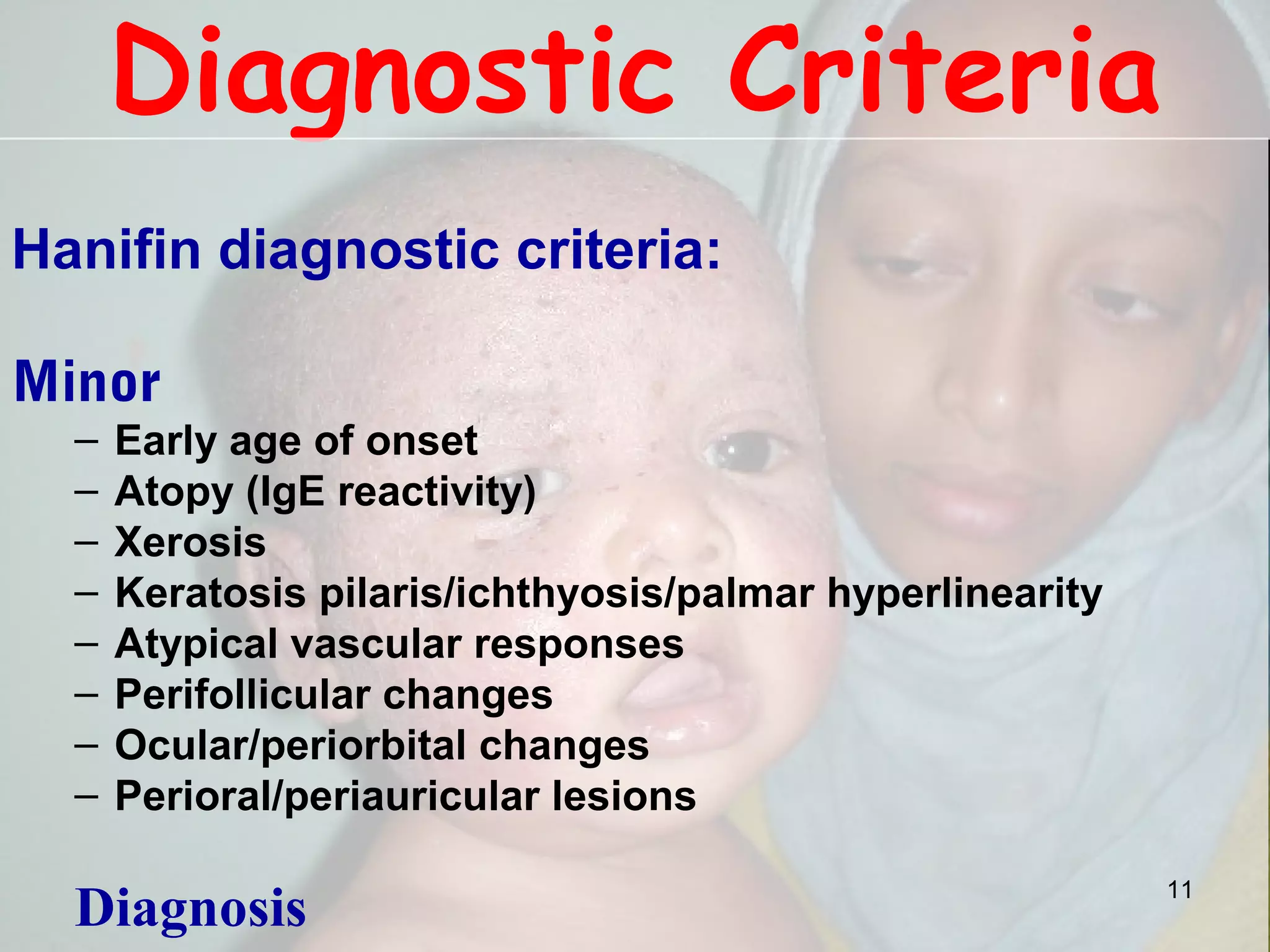 Diagnostic Criteria

Hanifin diagnostic criteria:

Minor

– Early age of onset
– Atopy (IgE reactivity)
– Xerosis
– Keratosis pilaris/ichthyosis/palmar hyperlinearity
– Atypical vascular responses
– Perifollicular changes
– Ocular/periorbital changes
– Perioral/periauricular lesions

Diagnosis

11